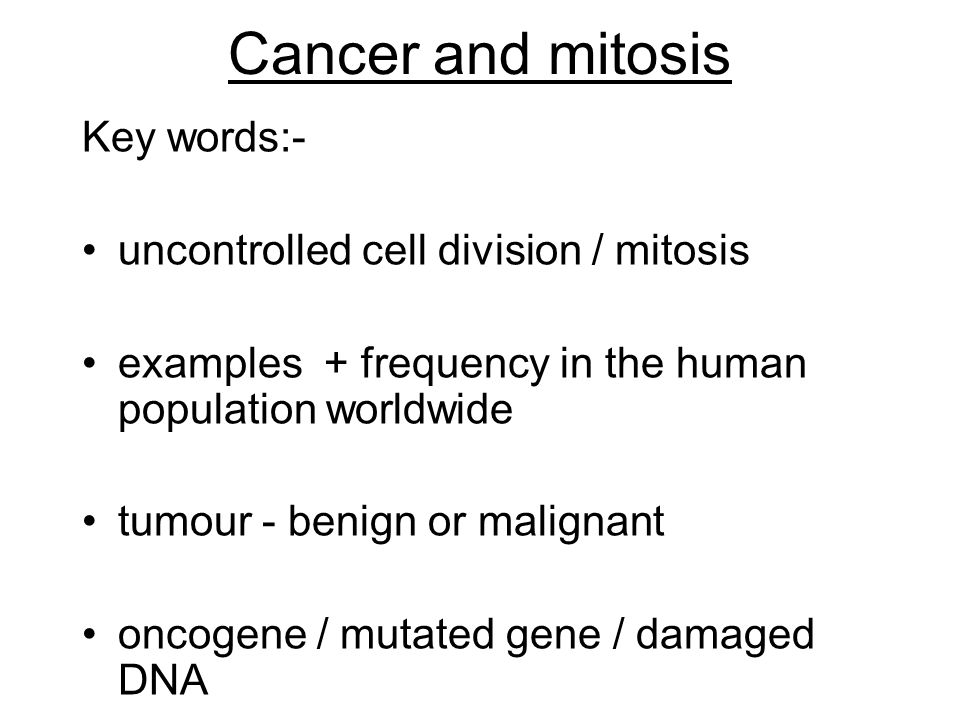 Cancer and mitosis

Key words:-

• uncontrolled cell division / mitosis

• examples + frequency in the human population worldwide

• tumour - benign or malignant

• oncogene / mutated gene / damaged DNA